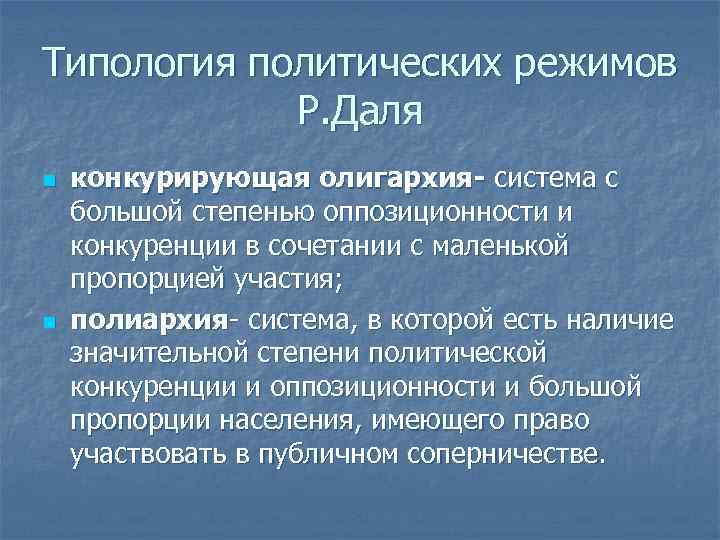 Типология политических режимов Р.Даля

конкурирующая олигархия- система с большой степенью оппозиционности и конкуренции в сочетании с маленькой пропорцией участия;

полиархия- система, в которой есть наличие значительной степени политической конкуренции и оппозиционности и большой пропорции населения, имеющего право участвовать в публичном соперничестве.